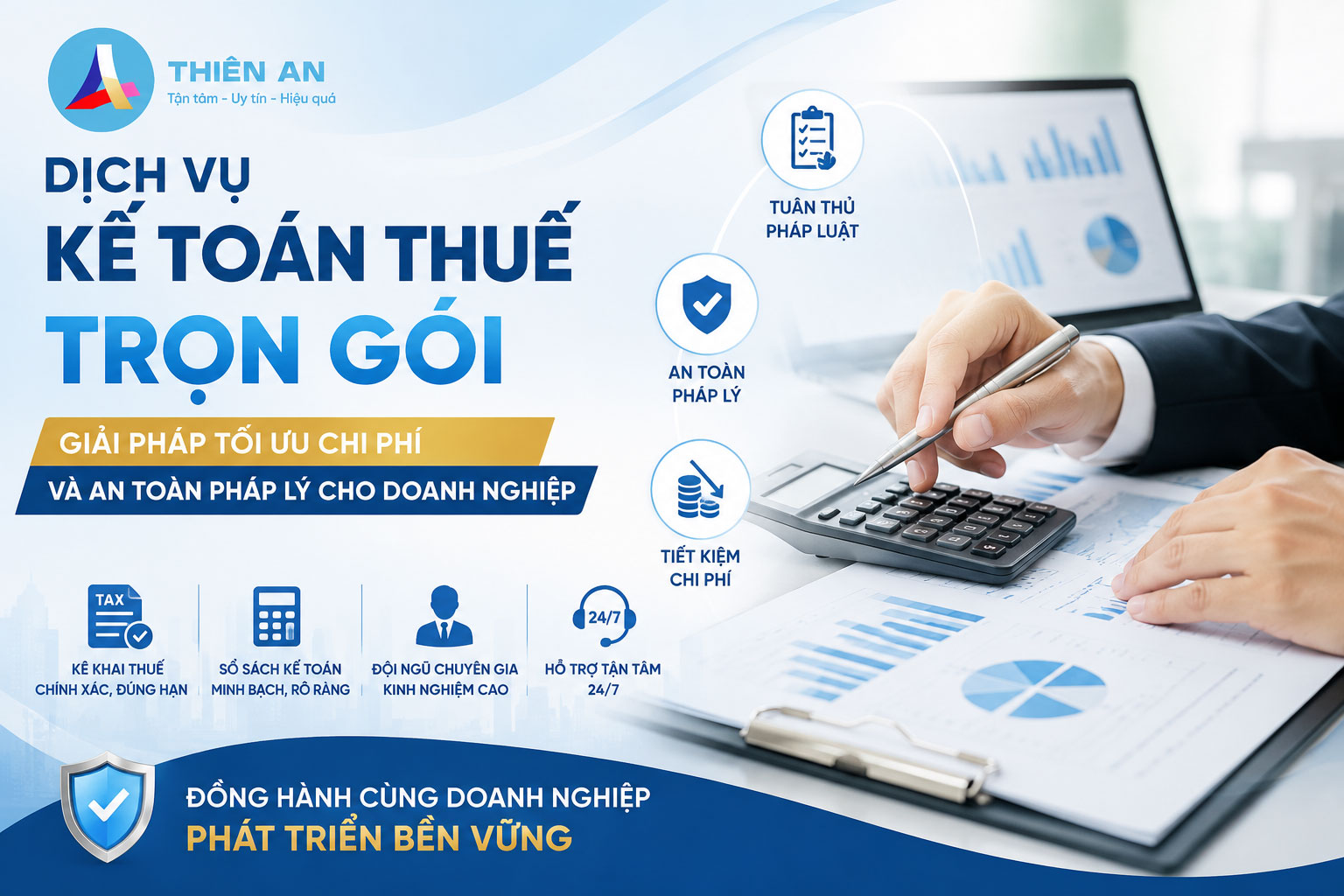 THIÊN AN
Tận tâm - Uy tín - Hiệu quả

DỊCH VỤ
KẾ TOÁN THUẾ
TRỌN GÓI

GIẢI PHÁP TỐI ƯU CHI PHÍ
VÀ AN TOÀN PHÁP LÝ CHO DOANH NGHIỆP

TUÂN THỦ PHÁP LUẬT

AN TOÀN PHÁP LÝ

TIẾT KIỆM CHI PHÍ

TAX
KÊ KHAI THUẾ CHÍNH XÁC, ĐÚNG HẠN

SỔ SÁCH KẾ TOÁN MINH BẠCH, RÕ RÀNG

ĐỘI NGŨ CHUYÊN GIA KINH NGHIỆM CAO

24/7
HỖ TRỢ TẬN TÂM 24/7

ĐỒNG HÀNH CÙNG DOANH NGHIỆP
PHÁT TRIỂN BỀN VỮNG